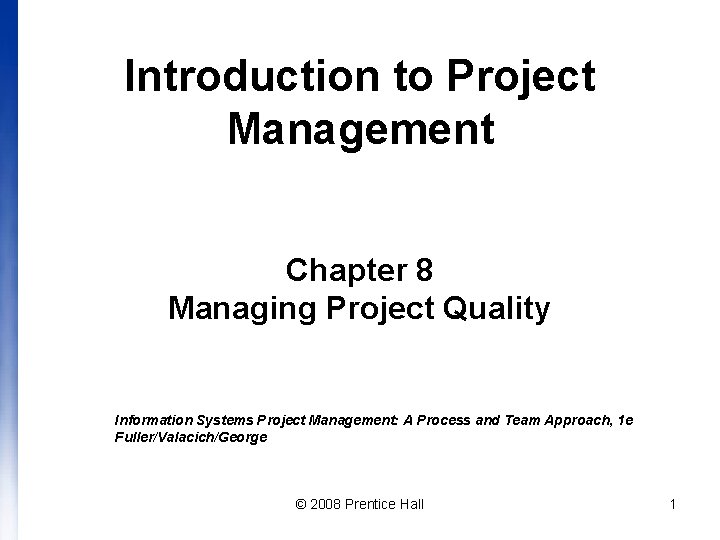 Introduction to Project Management

Chapter 8
Managing Project Quality

Information Systems Project Management: A Process and Team Approach, 1e
Fuller/Valacich/George

© 2008 Prentice Hall

1